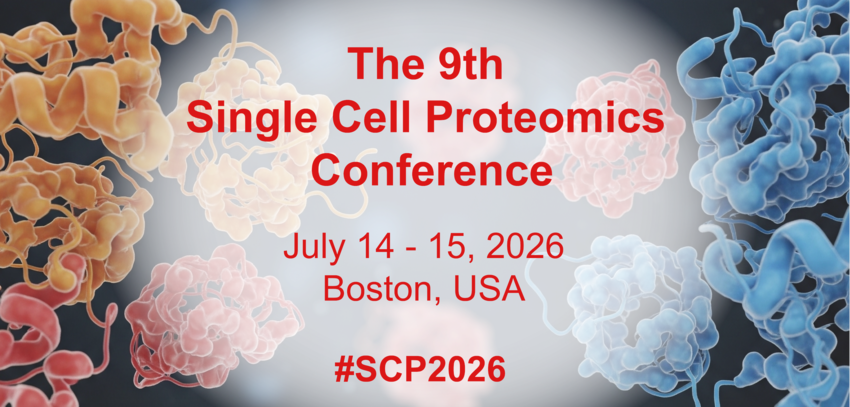 The 9th
Single Cell Proteomics
Conference

July 14 - 15, 2026
Boston, USA

#SCP2026